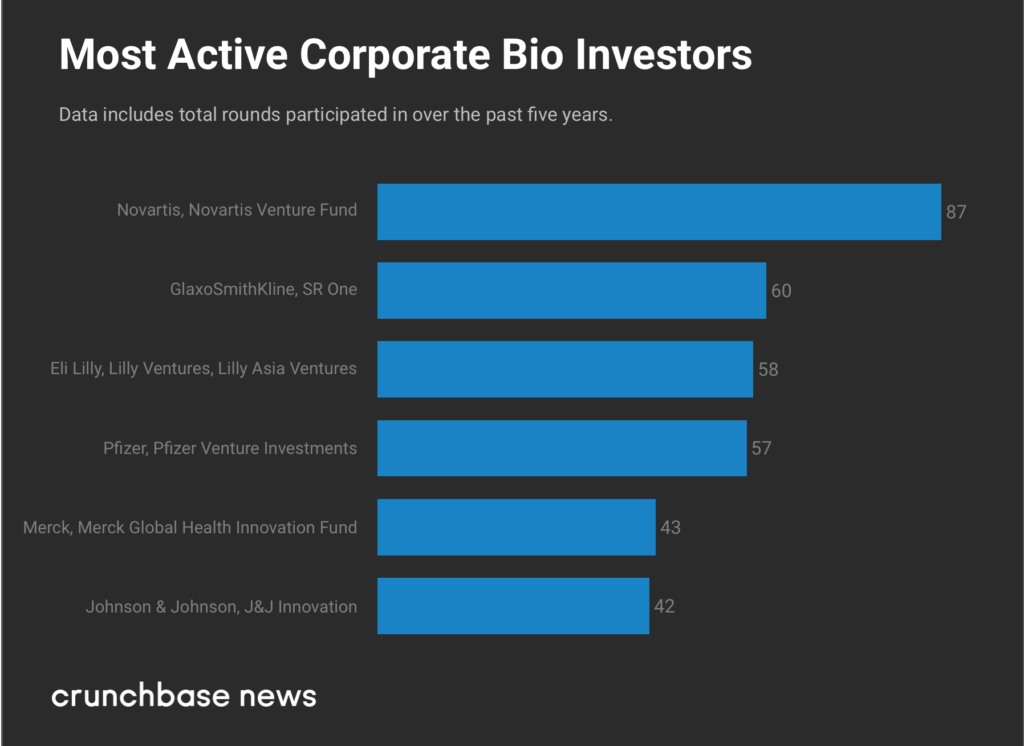 Most Active Corporate Bio Investors

Data includes total rounds participated in over the past five years.

Novartis, Novartis Venture Fund 87
GlaxoSmithKline, SR One 60
Eli Lilly, Lilly Ventures, Lilly Asia Ventures 58
Pfizer, Pfizer Venture Investments 57
Merck, Merck Global Health Innovation Fund 43
Johnson & Johnson, J&J Innovation 42

crunchbase news